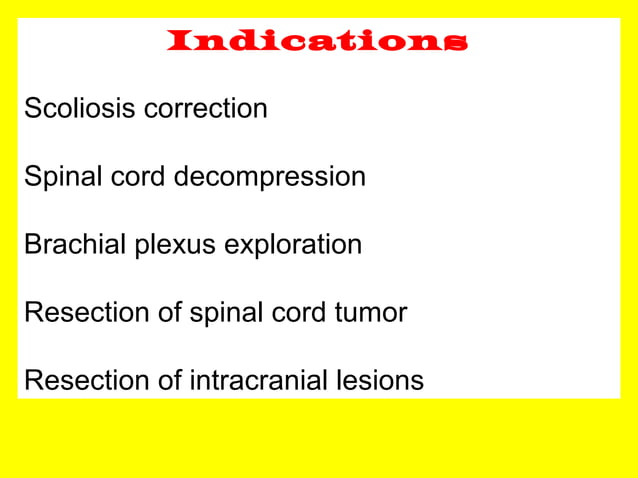 Indications

Scoliosis correction

Spinal cord decompression

Brachial plexus exploration

Resection of spinal cord tumor

Resection of intracranial lesions